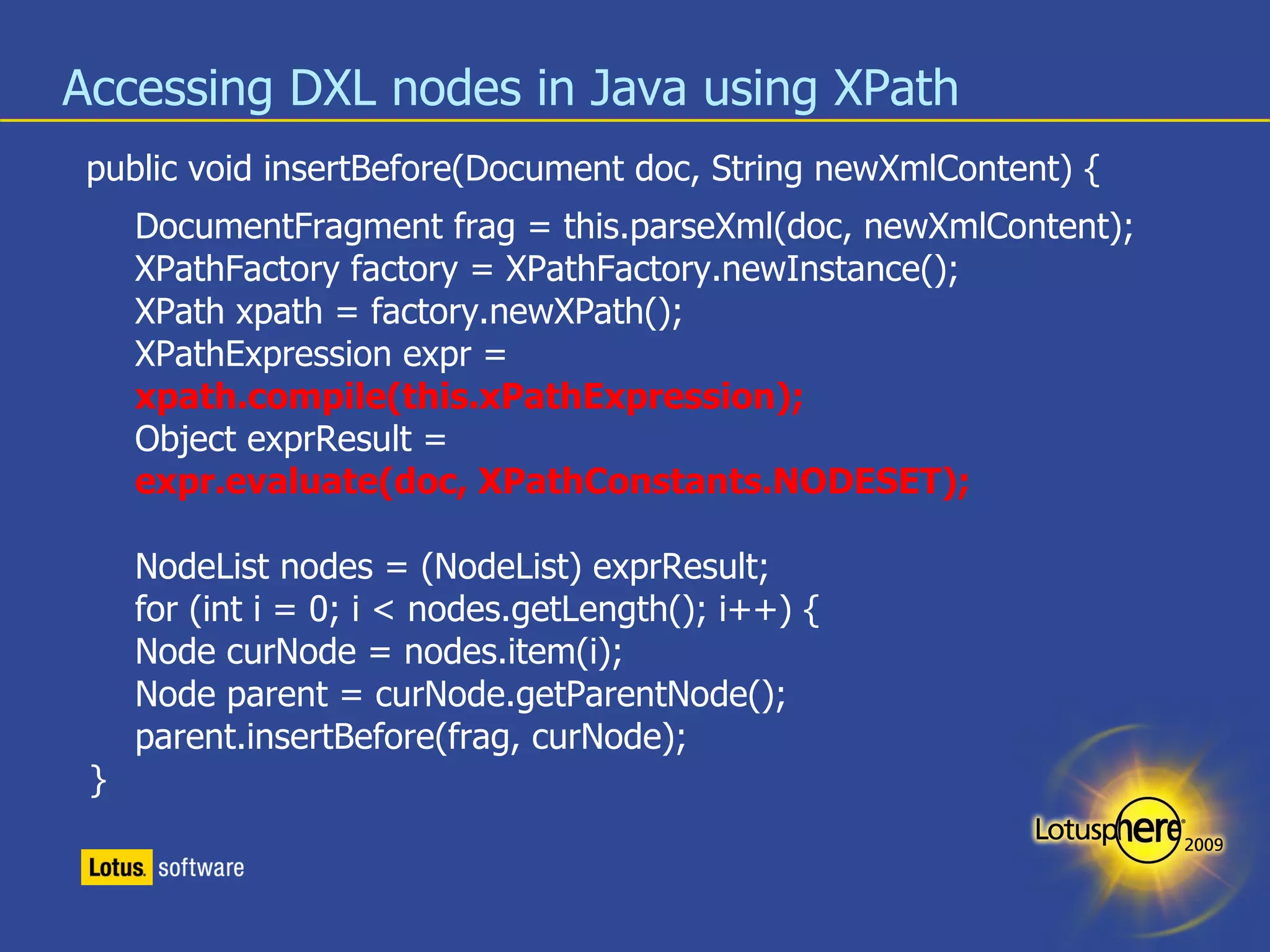 Accessing DXL nodes in Java using XPath

public void insertBefore(Document doc, String newXmlContent) {

DocumentFragment frag = this.parseXml(doc, newXmlContent);
XPathFactory factory = XPathFactory.newInstance();
XPath xpath = factory.newXPath();
XPathExpression expr =
xpath.compile(this.xPathExpression);
Object exprResult =
expr.evaluate(doc, XPathConstants.NODESET);

NodeList nodes = (NodeList) exprResult;
for (int i = 0; i < nodes.getLength(); i++) {
Node curNode = nodes.item(i);
Node parent = curNode.getParentNode();
parent.insertBefore(frag, curNode);
}

Lotus. software

Lotusphere 2009